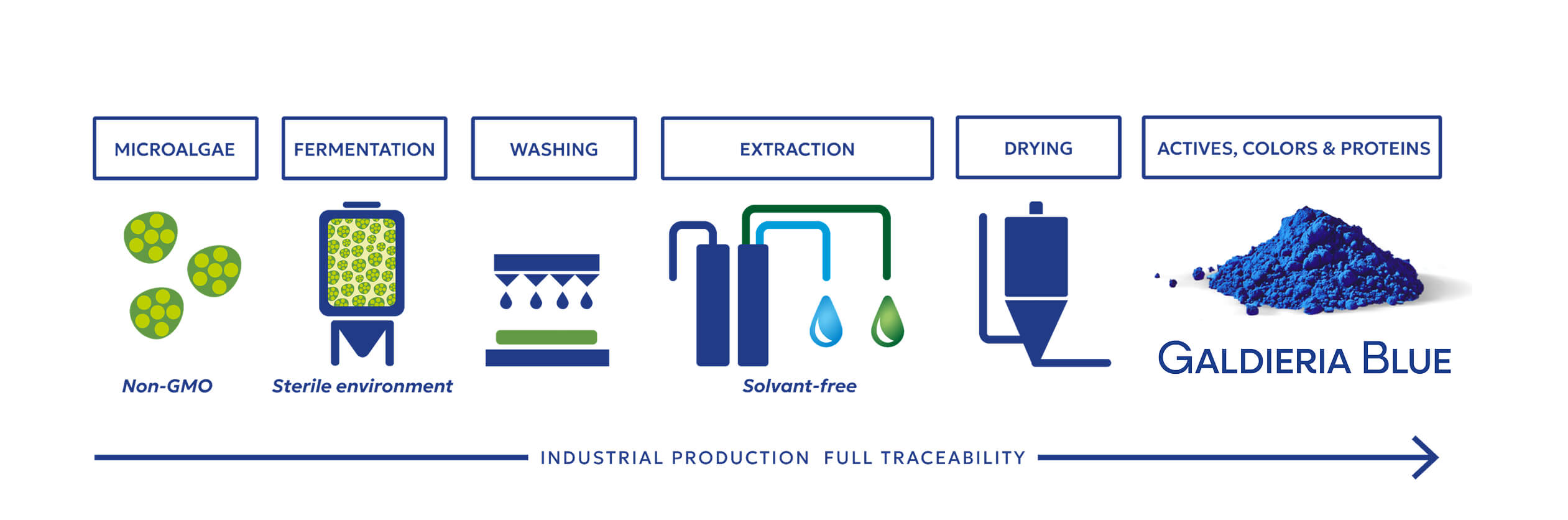 MICROALGAE

FERMENTATION

WASHING

EXTRACTION

DRYING

ACTIVES, COLORS & PROTEINS

Non-GMO

Sterile environment

Solvant-free

GALDIERIA BLUE

INDUSTRIAL PRODUCTION FULL TRACEABILITY